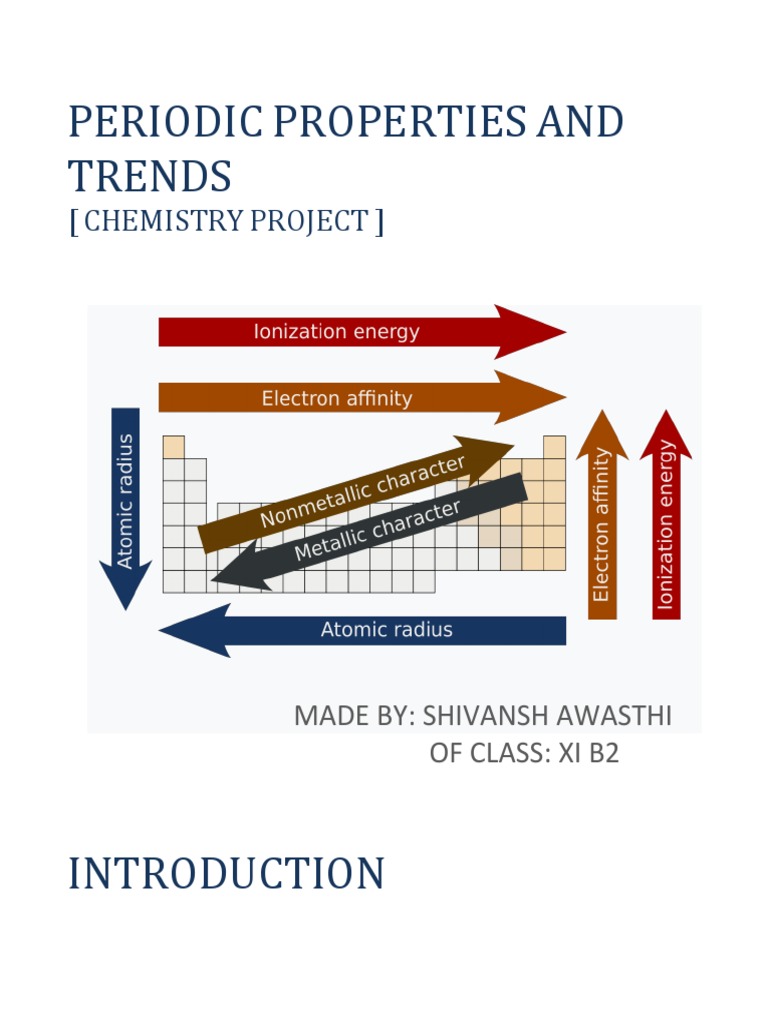 PERIODIC PROPERTIES AND TRENDS
[ CHEMISTRY PROJECT ]

Ionization energy

Electron affinity

Atomic radius

Nonmetallic character

Metallic character

Electron affinity

Ionization energy

Atomic radius

MADE BY: SHIVANSH AWASTHI
OF CLASS: XI B2

INTRODUCTION